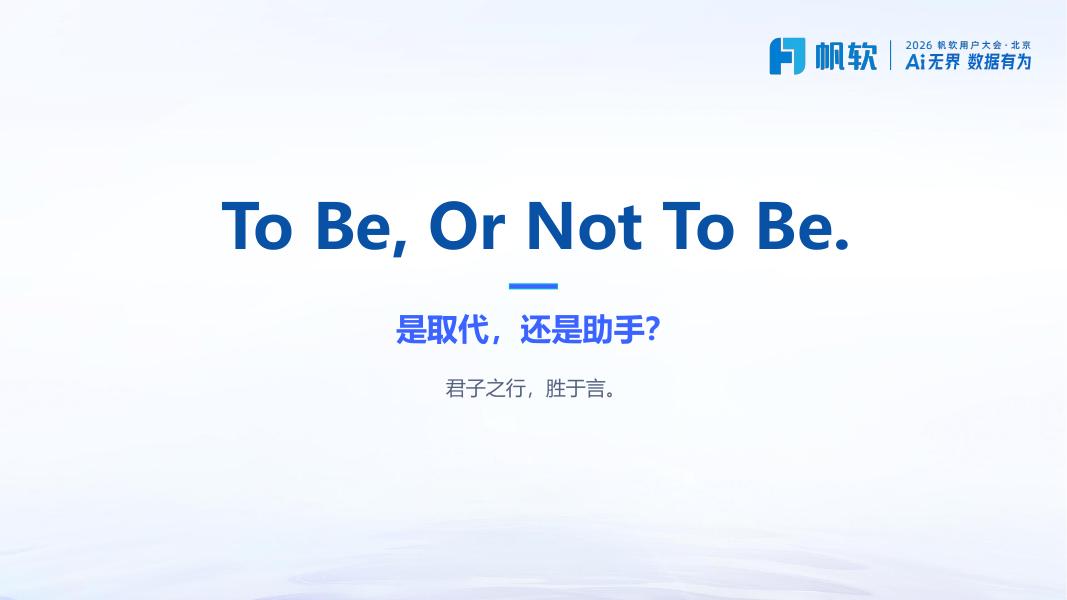 帆软

2026 帆软用户大会·北京
Ai无界 数据有为

To Be, Or Not To Be.

是取代，还是助手?

君子之行，胜于言。